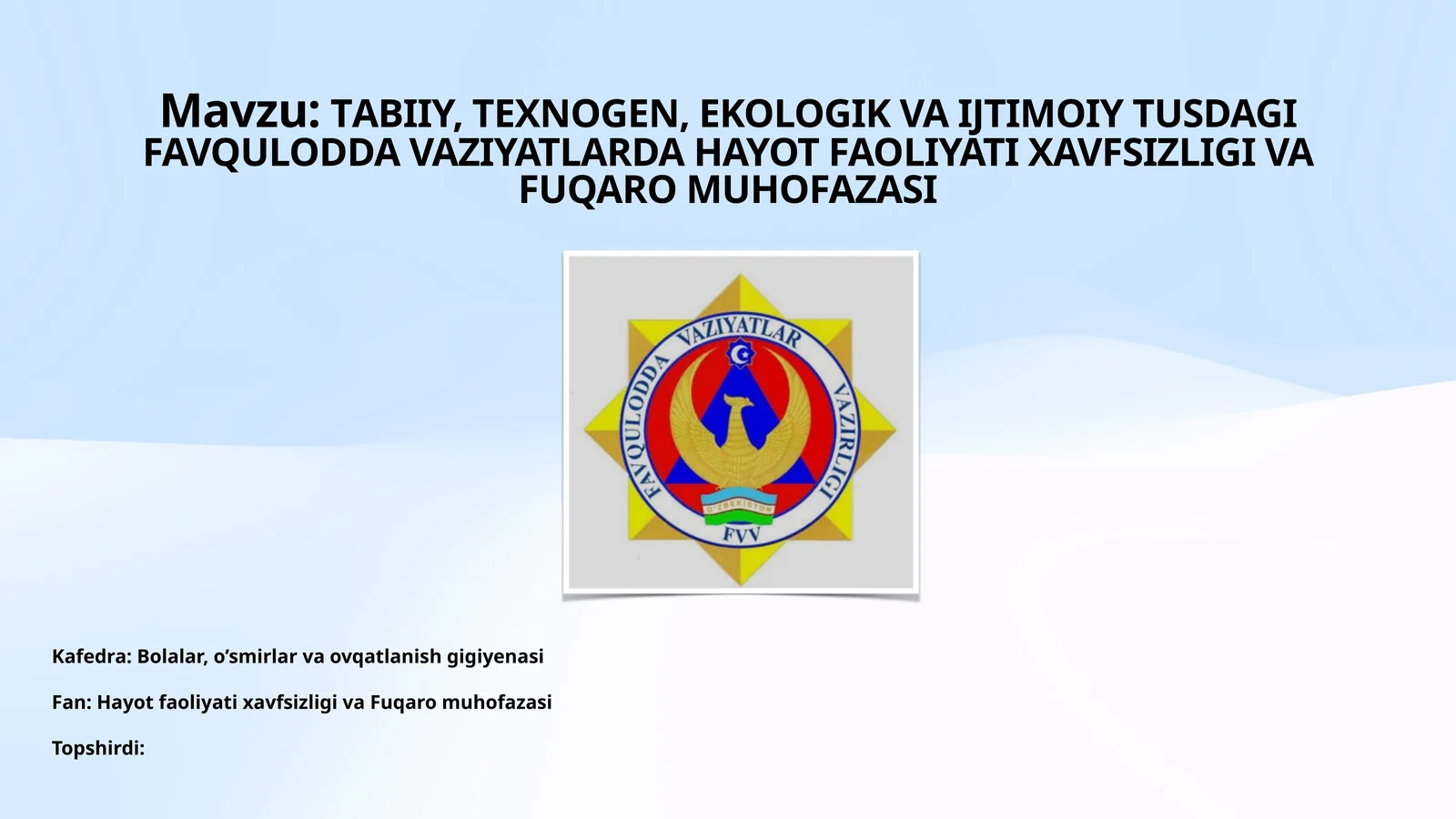 Mavzu: TABIIY, TEXNOGEN, EKOLOGIK VA IJTIMOIY TUSDAGI FAVQULODDA VAZIYATLARDA HAYOT FAOLIYATI XAVFSIZLIGI VA FUQARO MUHOFAZASI

FAVQULODDA VAZIYATLAR VAZIRLIGI
O'ZBEKISTON
FVV

Kafedra: Bolalar, o’smirlar va ovqatlanish gigiyenasi

Fan: Hayot faoliyati xavfsizligi va Fuqaro muhofazasi

Topshirdi: